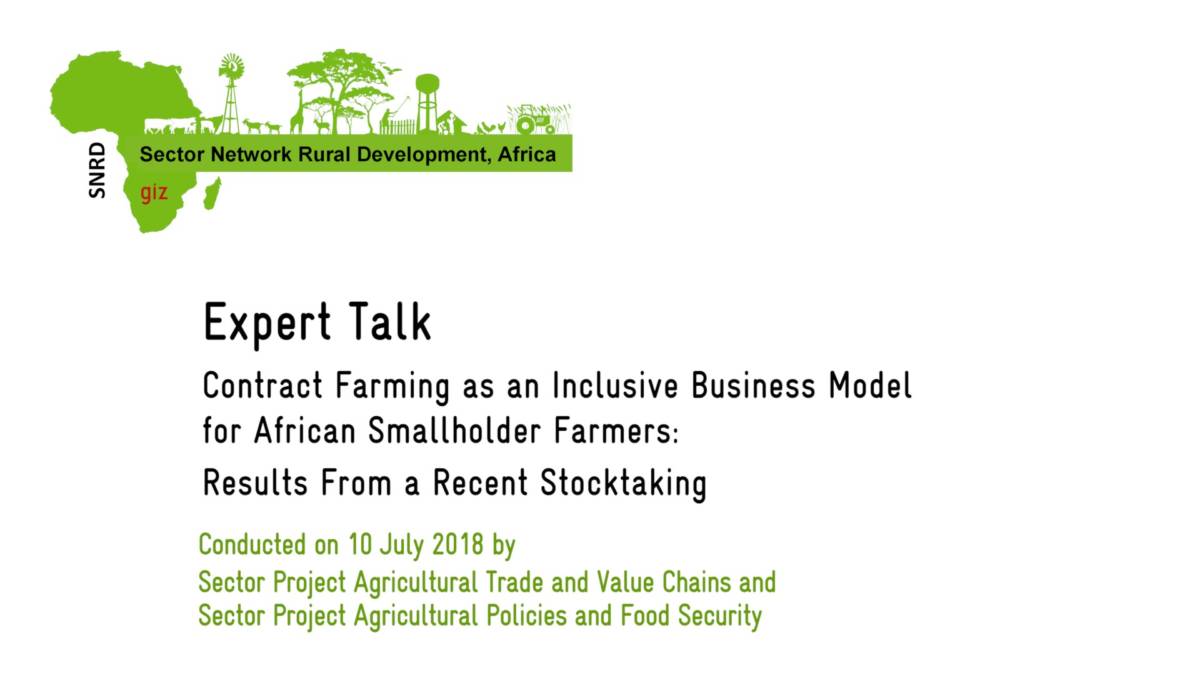 SNRD

Sector Network Rural Development, Africa

giz

Expert Talk

Contract Farming as an Inclusive Business Model for African Smallholder Farmers:

Results From a Recent Stocktaking

Conducted on 10 July 2018 by
Sector Project Agricultural Trade and Value Chains and
Sector Project Agricultural Policies and Food Security